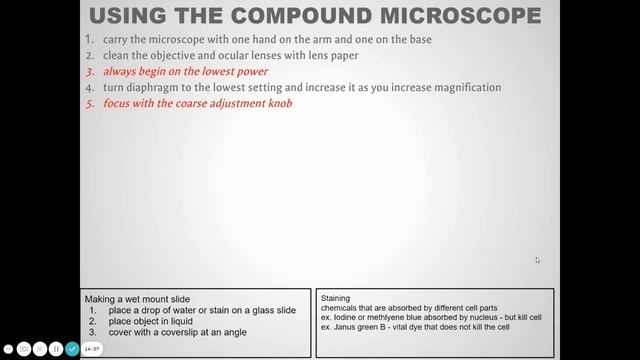 USING THE COMPOUND MICROSCOPE

1. carry the microscope with one hand on the arm and one on the base
2. clean the objective and ocular lenses with lens paper
3. always begin on the lowest power
4. turn diaphragm to the lowest setting and increase it as you increase magnification
5. focus with the coarse adjustment knob

Making a wet mount slide
1. place a drop of water or stain on a glass slide
2. place object in liquid
3. cover with a coverslip at an angle

Staining
chemicals that are absorbed by different cell parts
ex. Iodine or methlyene blue absorbed by nucleus - but kill cell
ex. Janus green B - vital dye that does not kill the cell

14:07